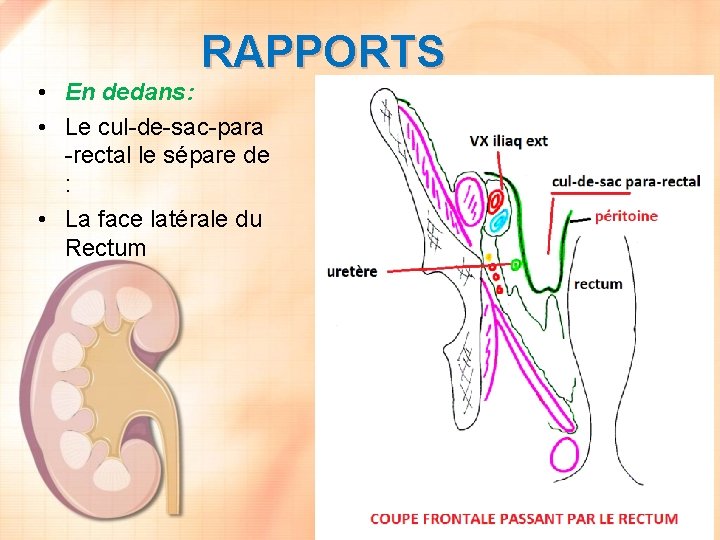 RAPPORTS

• En dedans:
• Le cul-de-sac-para -rectal le sépare de :
• La face latérale du Rectum

VX iliaq ext
cul-de-sac para-rectal
péritoine
uretère
rectum

COUPE FRONTALE PASSANT PAR LE RECTUM